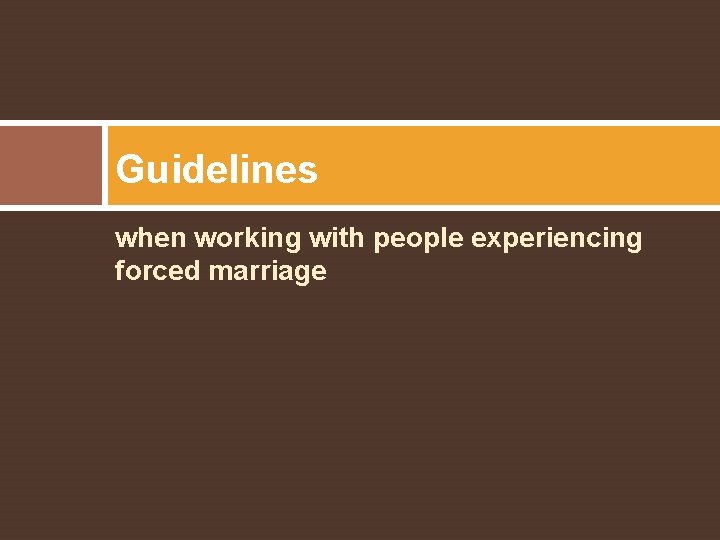 Guidelines

when working with people experiencing forced marriage